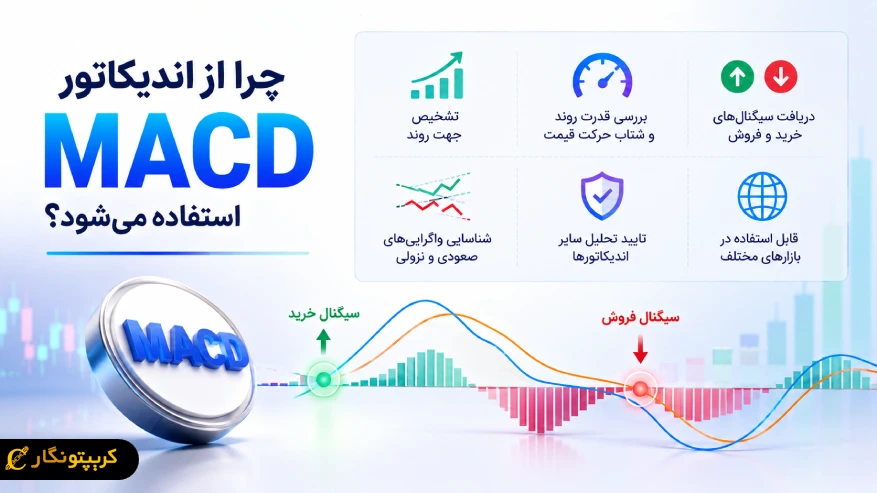 چرا از اندیکاتور
MACD
استفاده می‌شود؟

دریافت سیگنال‌های خرید و فروش

بررسی قدرت روند و شتاب حرکت قیمت

تشخیص جهت روند

قابل استفاده در بازارهای مختلف

تایید تحلیل سایر اندیکاتورها

شناسایی واگرایی‌های صعودی و نزولی

MACD

سیگنال خرید

سیگنال فروش

کریپتونگار